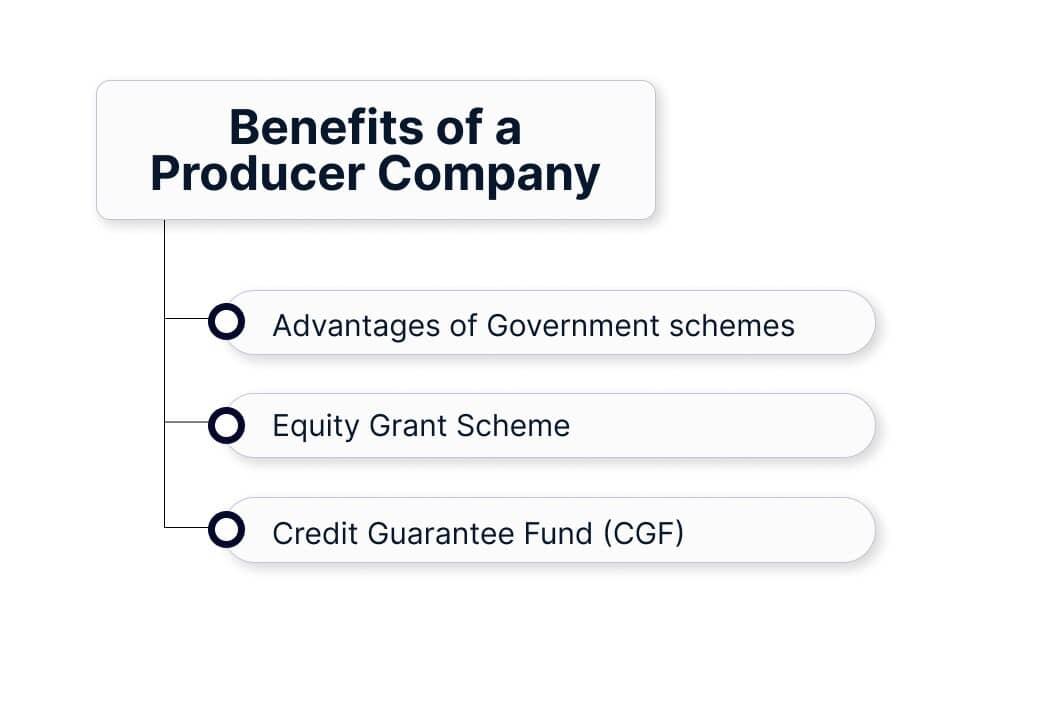 Benefits of a Producer Company

Advantages of Government schemes

Equity Grant Scheme

Credit Guarantee Fund (CGF)